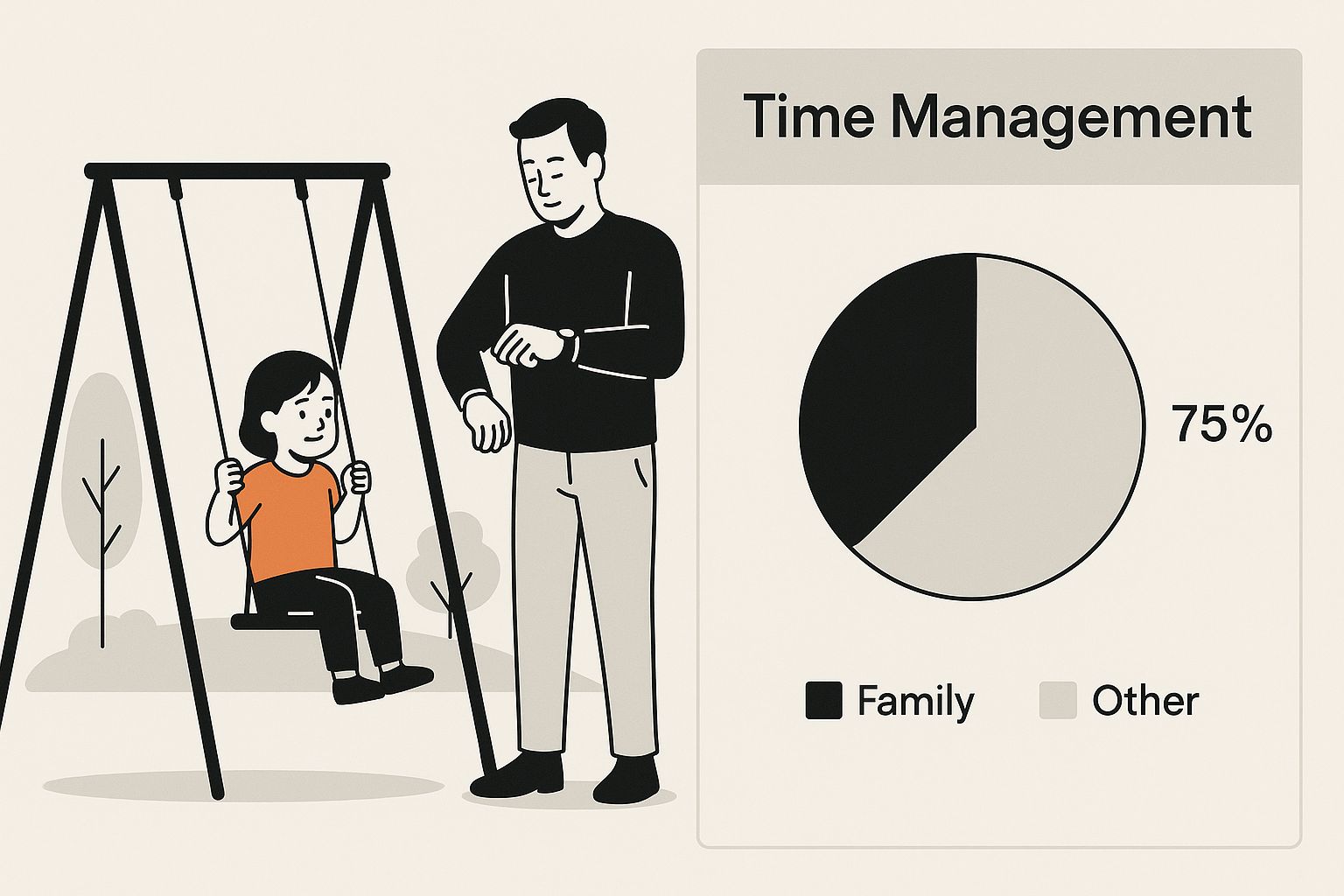 Time Management

75%

Family Other